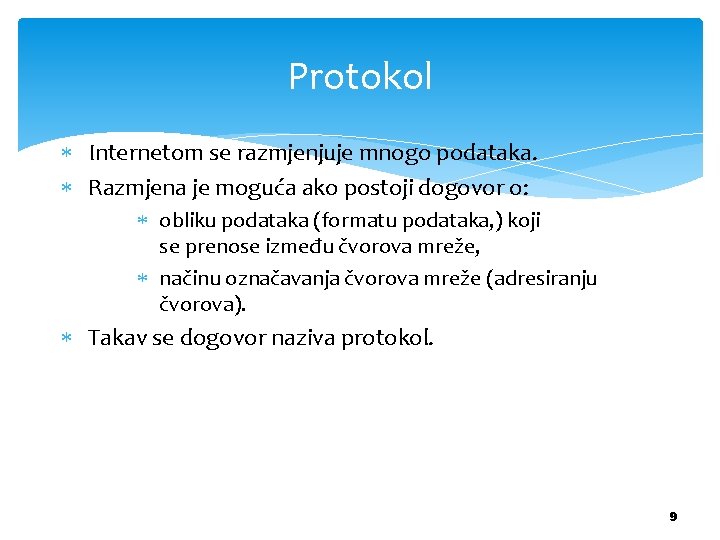 Protokol

* Internetom se razmjenjuje mnogo podataka.
* Razmjena je moguća ako postoji dogovor o:
  * obliku podataka (formatu podataka,) koji se prenose između čvorova mreže,
  * načinu označavanja čvorova mreže (adresiranju čvorova).
* Takav se dogovor naziva protokol.

9